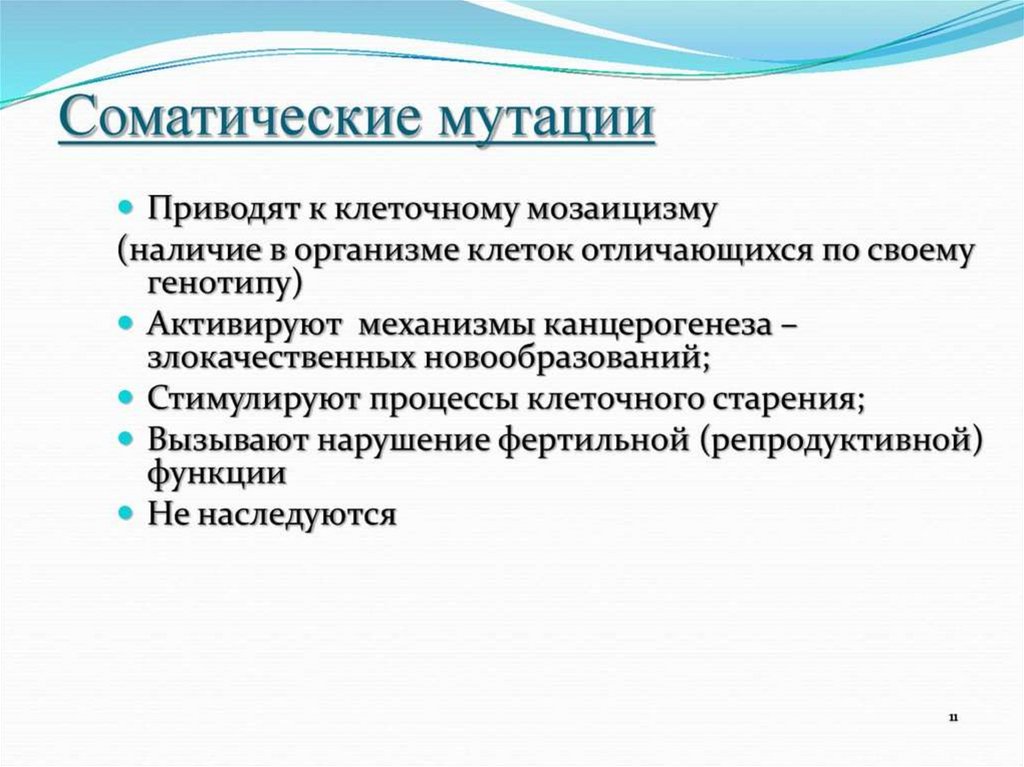 Соматические мутации

Приводят к клеточному мозаицизму
(наличие в организме клеток отличающихся по своему генотипу)
Активируют  механизмы канцерогенеза – злокачественных новообразований;
Стимулируют процессы клеточного старения;
Вызывают нарушение фертильной (репродуктивной) функции
Не наследуются

11